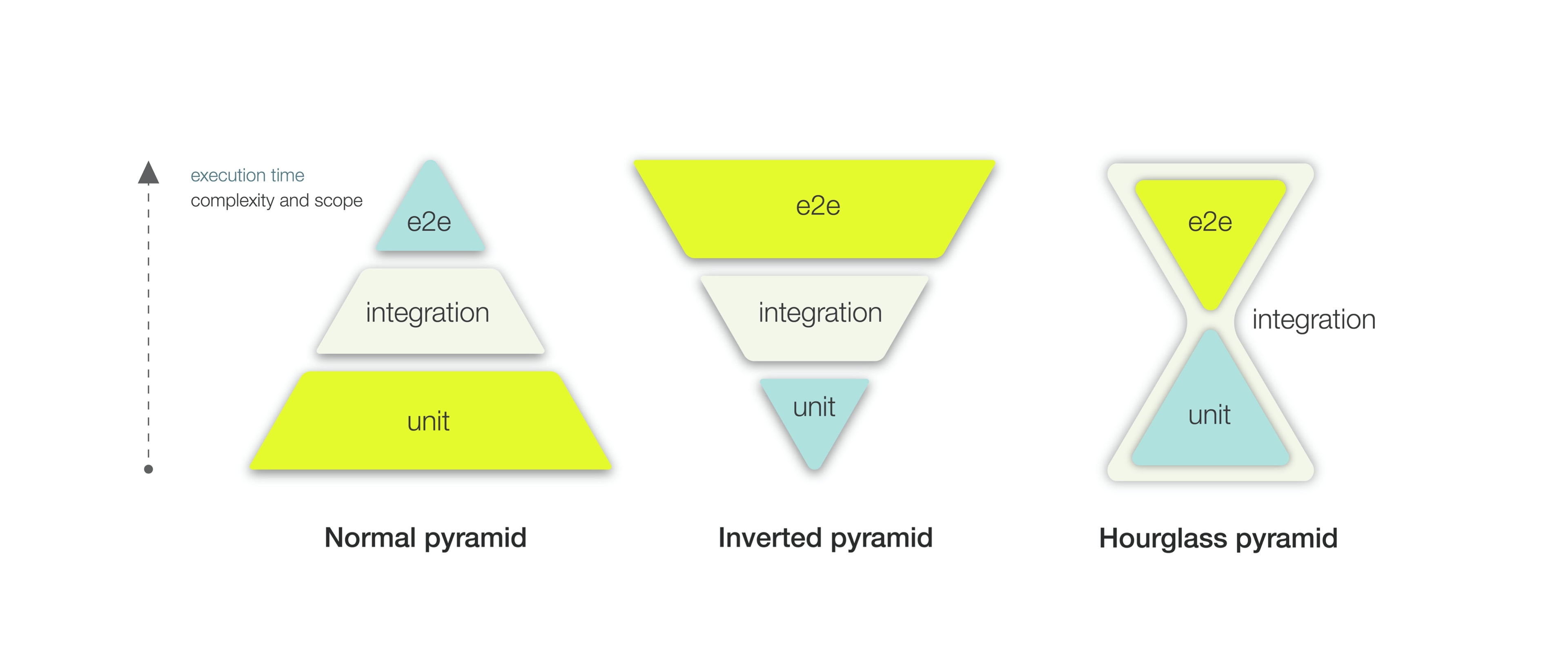 execution time
complexity and scope

e2e
integration
unit

Normal pyramid

e2e
integration
unit

Inverted pyramid

e2e
integration
unit

Hourglass pyramid